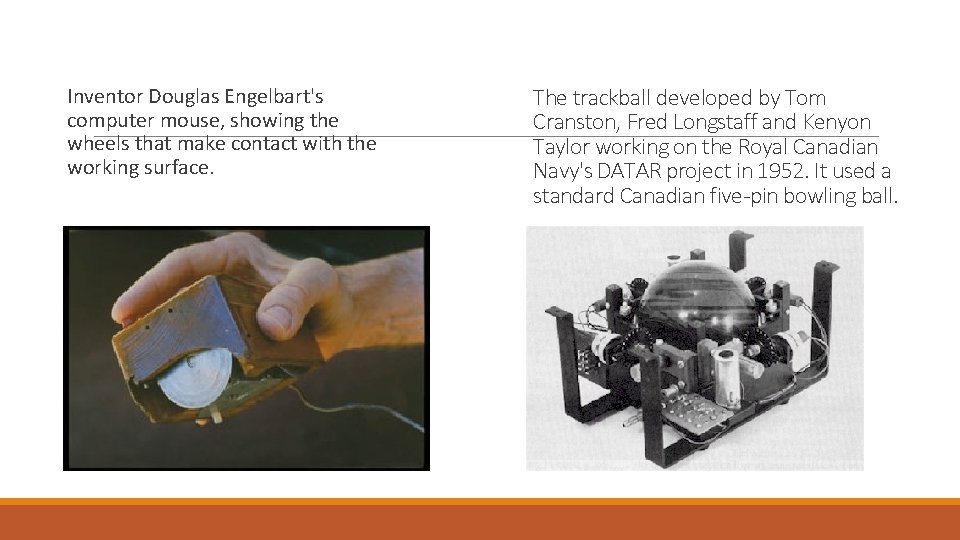 Inventor Douglas Engelbart's computer mouse, showing the wheels that make contact with the working surface.

The trackball developed by Tom Cranston, Fred Longstaff and Kenyon Taylor working on the Royal Canadian Navy's DATAR project in 1952. It used a standard Canadian five-pin bowling ball.